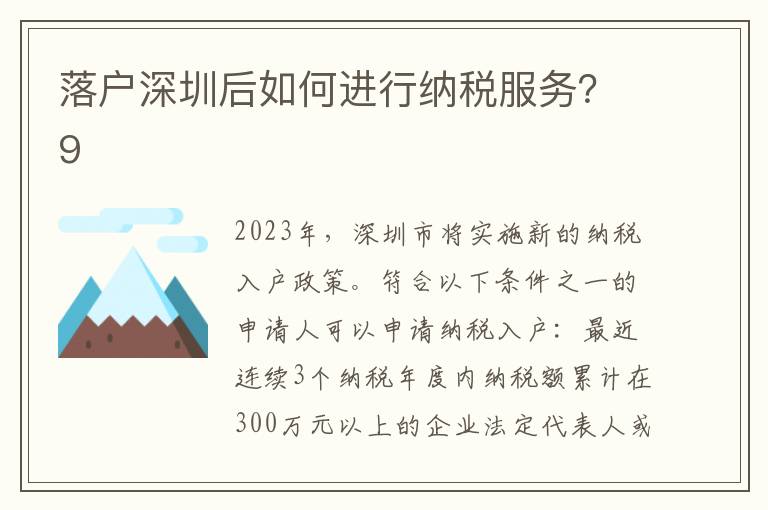 落户深圳后如何进行纳税服务?9

2023年，深圳市将实施新的纳税入户政策。符合以下条件之一的申请人可以申请纳税入户：最近连续3个纳税年度内纳税额累计在300万元以上的企业法定代表人或